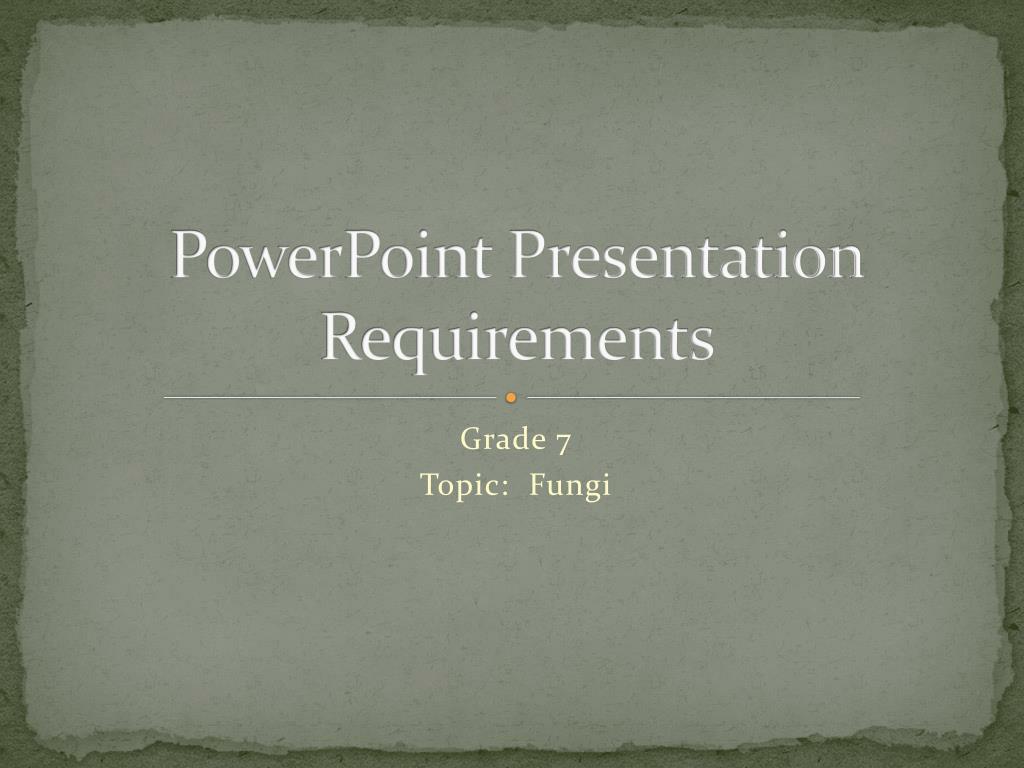 PowerPoint Presentation Requirements

Grade 7
Topic: Fungi